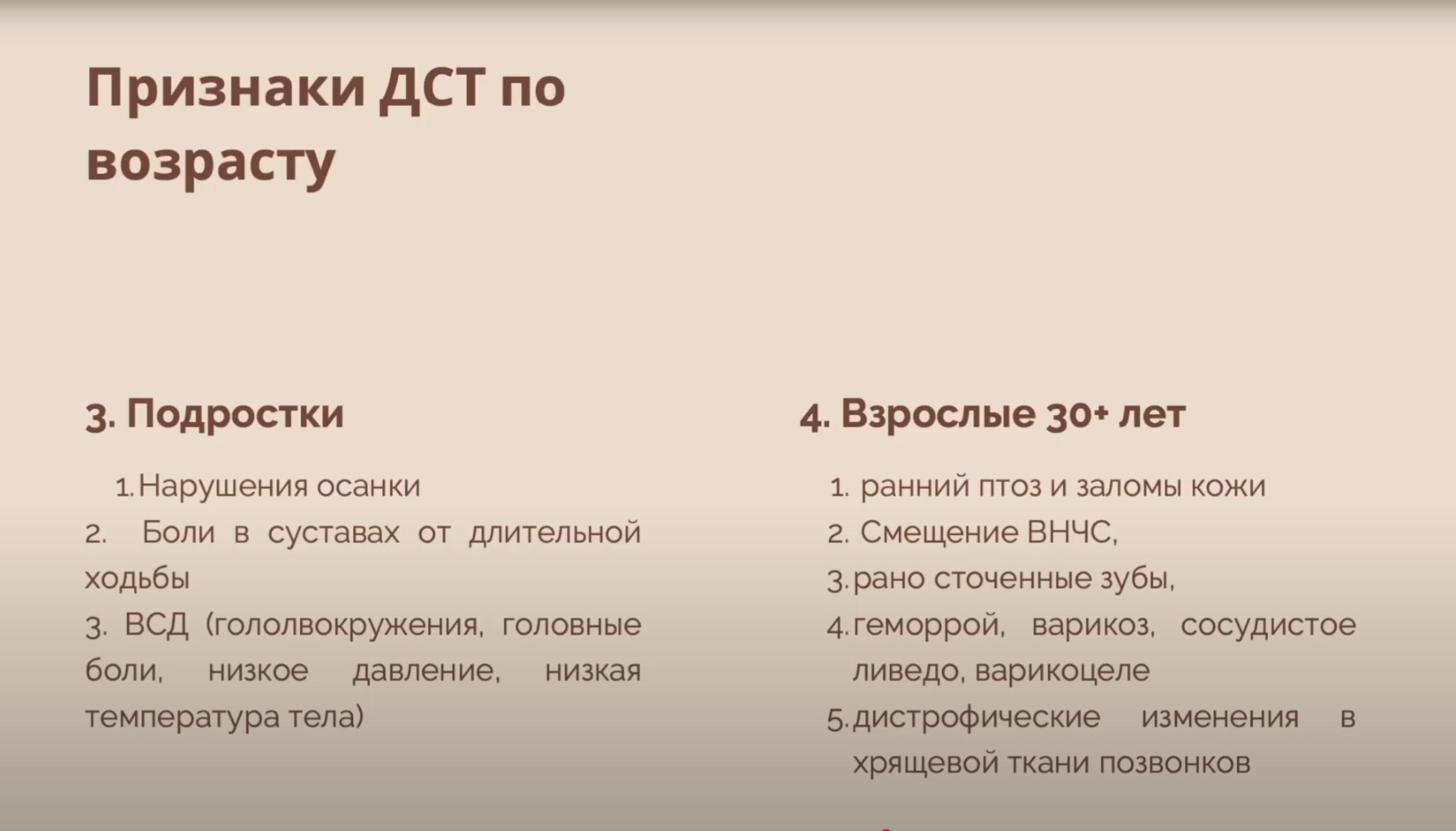 Признаки ДСТ по возрасту

3. Подростки

1. Нарушения осанки
2. Боли в суставах от длительной ходьбы
3. ВСД (гололвокружения, головные боли, низкое давление, низкая температура тела)

4. Взрослые 30+ лет

1. ранний птоз и заломы кожи
2. Смещение ВНЧС,
3. рано сточенные зубы,
4. геморрой, варикоз, сосудистое ливедо, варикоцеле
5. дистрофические изменения в хрящевой ткани позвонков